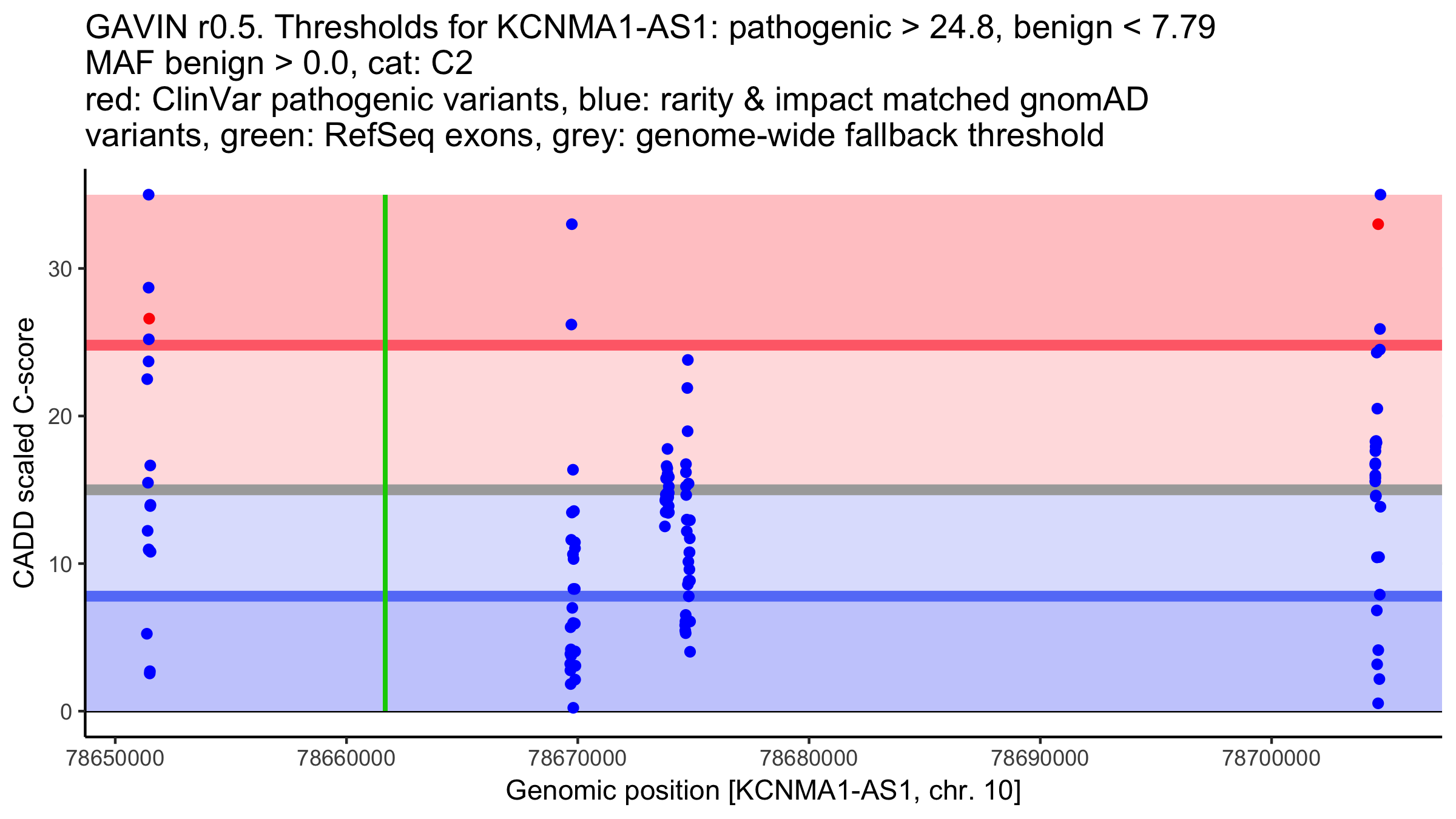 GAVIN r0.5. Thresholds for KCNMA1-AS1: pathogenic > 24.8, benign < 7.79
MAF benign > 0.0, cat: C2
red: ClinVar pathogenic variants, blue: rarity & impact matched gnomAD variants, green: RefSeq exons, grey: genome-wide fallback threshold

CADD scaled C-score

30
20
10
0

78650000
78660000
78670000
78680000
78690000
78700000

Genomic position [KCNMA1-AS1, chr. 10]